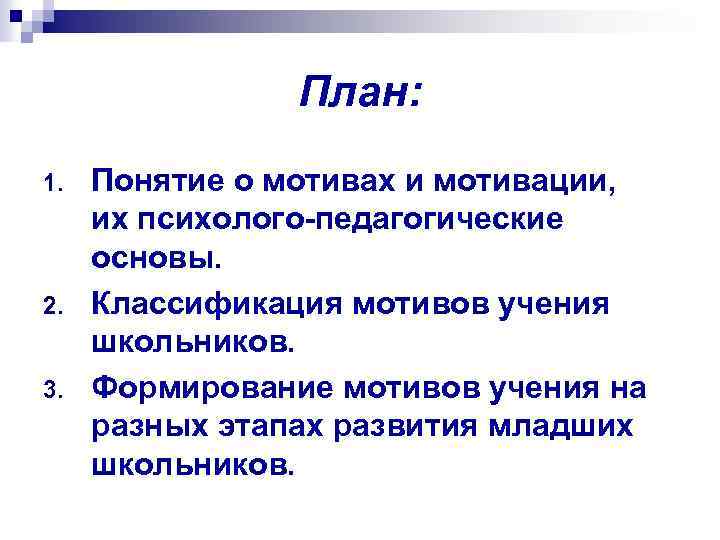 План:

1. Понятие о мотивах и мотивации, их психолого-педагогические основы.
2. Классификация мотивов учения школьников.
3. Формирование мотивов учения на разных этапах развития младших школьников.